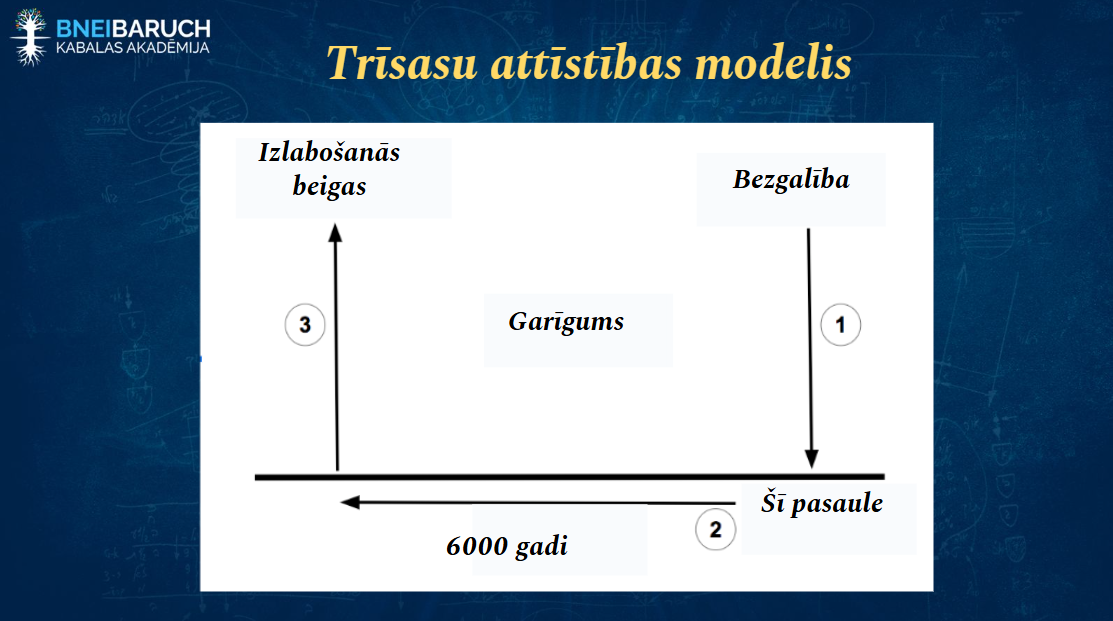 BNEIBARUCH
KABALAS AKADĒMIJA

Trīsasu attīstības modelis

Izlabošanās beigas

Bezgalība

3

Garīgums

1

Šī pasaule

2

6000 gadi